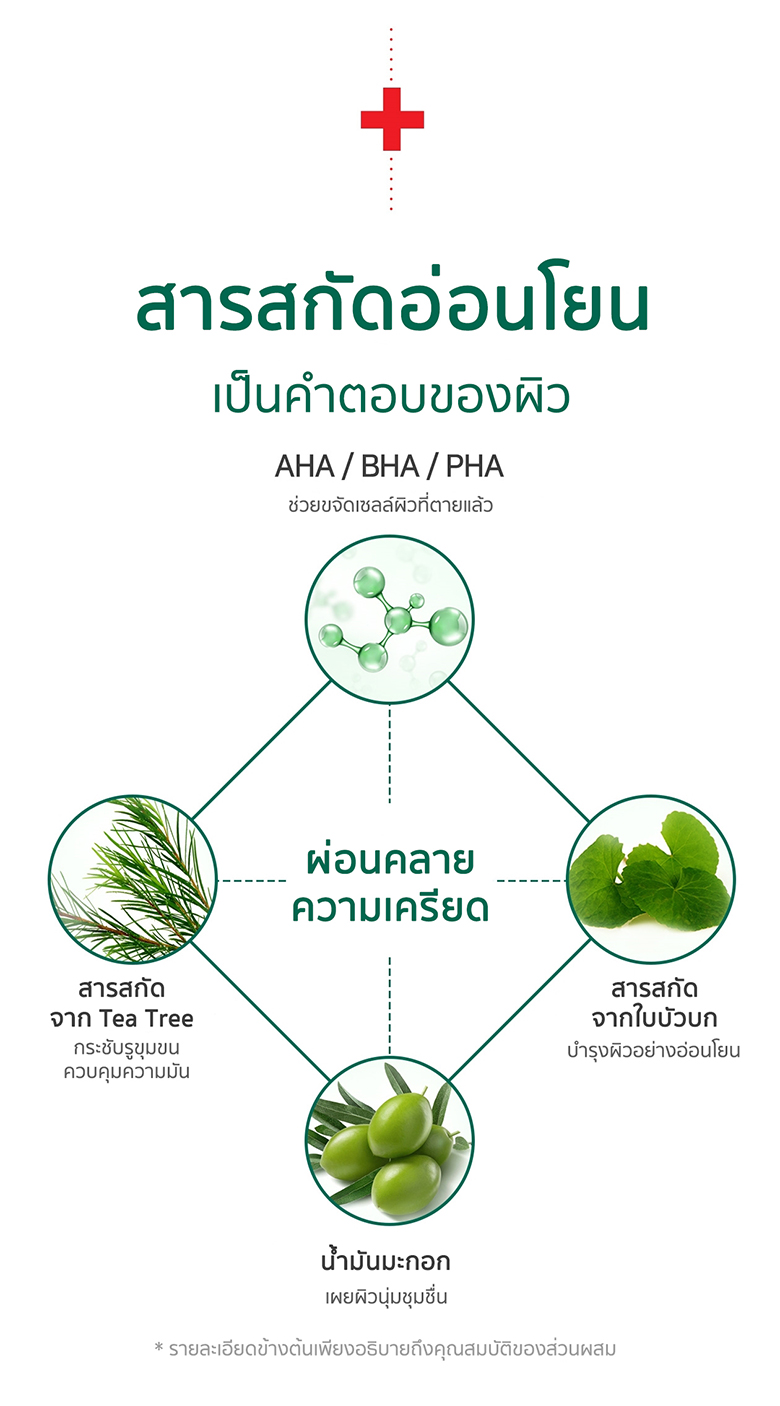 สารสกัดอ่อนโยน

เป็นคำตอบของผิว

AHA / BHA / PHA

ช่วยขจัดเซลล์ผิวที่ตายแล้ว

ผ่อนคลาย ความเครียด

สารสกัด จาก Tea Tree

กระชับรูขุมขน ควบคุมความมัน

สารสกัด จากใบบัวบก

บำรุงผิวอย่างอ่อนโยน

น้ำมันมะกอก

เผยผิวนุ่มชุ่มชื่น

* รายละเอียดข้างต้นเพียงอธิบายถึงคุณสมบัติของส่วนผสม